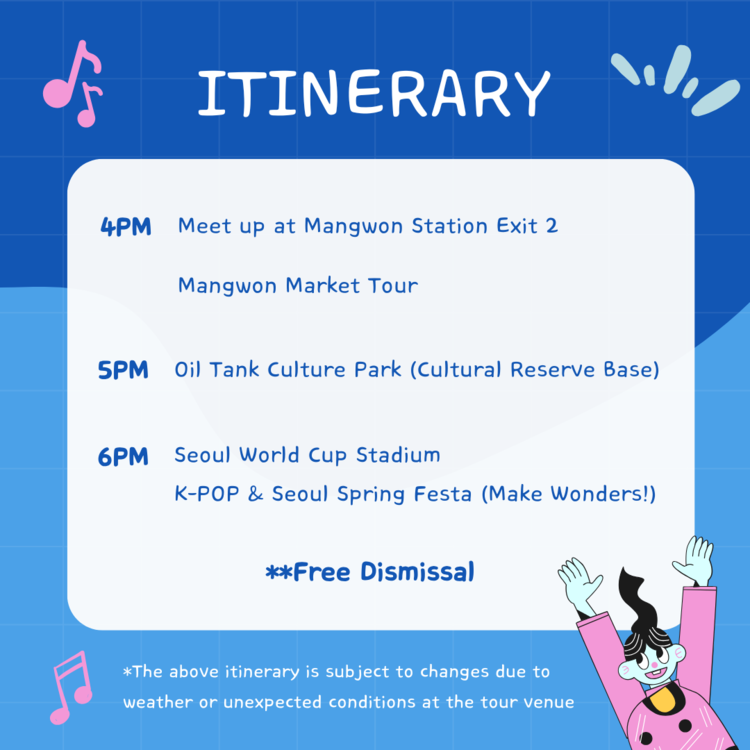 ITINERARY

4PM Meet up at Mangwon Station Exit 2

Mangwon Market Tour

5PM Oil Tank Culture Park (Cultural Reserve Base)

6PM Seoul World Cup Stadium
K-POP & Seoul Spring Festa (Make Wonders!)

**Free Dismissal

*The above itinerary is subject to changes due to weather or unexpected conditions at the tour venue